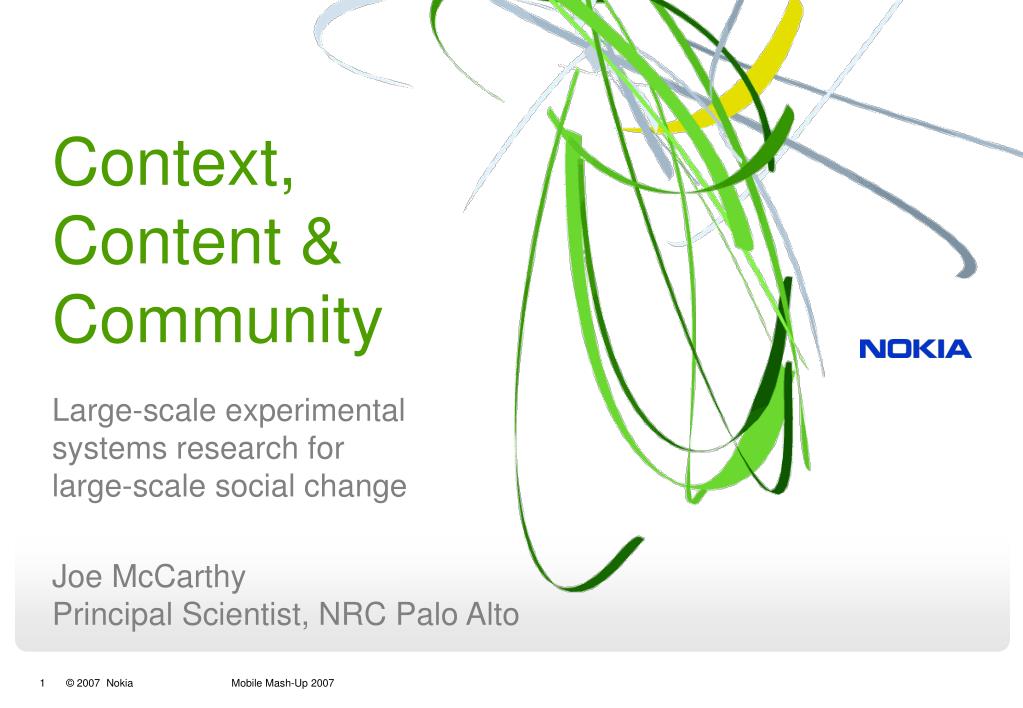 Context, Content & Community

NOKIA

Large-scale experimental systems research for large-scale social change

Joe McCarthy
Principal Scientist, NRC Palo Alto

1 © 2007 Nokia Mobile Mash-Up 2007